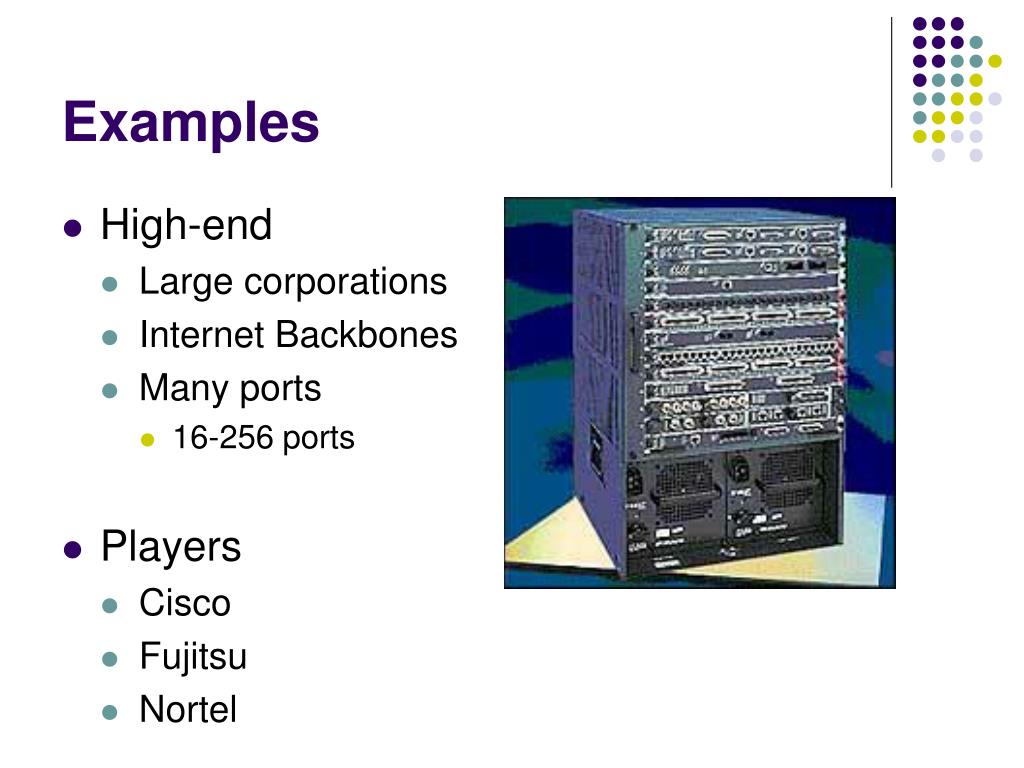 Examples

- High-end
  - Large corporations
  - Internet Backbones
  - Many ports
    - 16-256 ports

- Players
  - Cisco
  - Fujitsu
  - Nortel